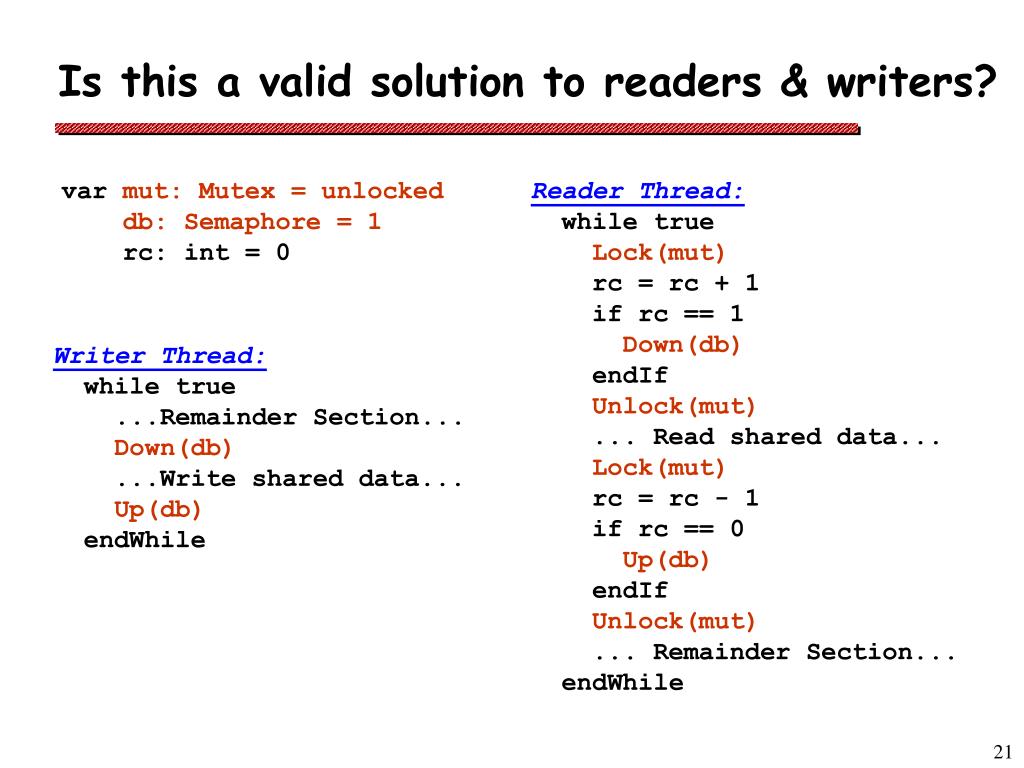 Is this a valid solution to readers & writers?

var mut: Mutex = unlocked
    db: Semaphore = 1
    rc: int = 0

Writer Thread:
  while true
    ...Remainder Section...
    Down(db)
    ...Write shared data...
    Up(db)
  endWhile

Reader Thread:
  while true
    Lock(mut)
    rc = rc + 1
    if rc == 1
      Down(db)
    endIf
    Unlock(mut)
    ... Read shared data...
    Lock(mut)
    rc = rc - 1
    if rc == 0
      Up(db)
    endIf
    Unlock(mut)
    ... Remainder Section...
  endWhile

21